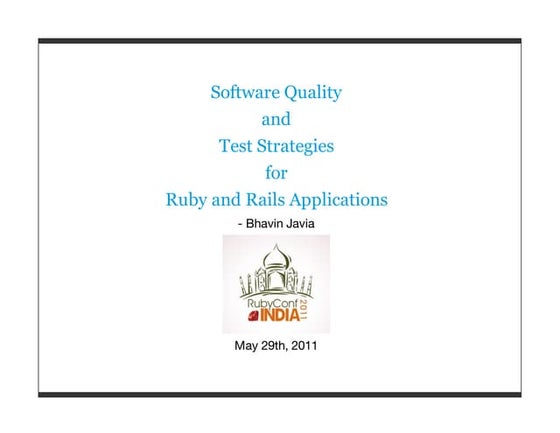 Software Quality
and
Test Strategies
for
Ruby and Rails Applications

- Bhavin Javia

RubyConf INDIA 2011

May 29th, 2011